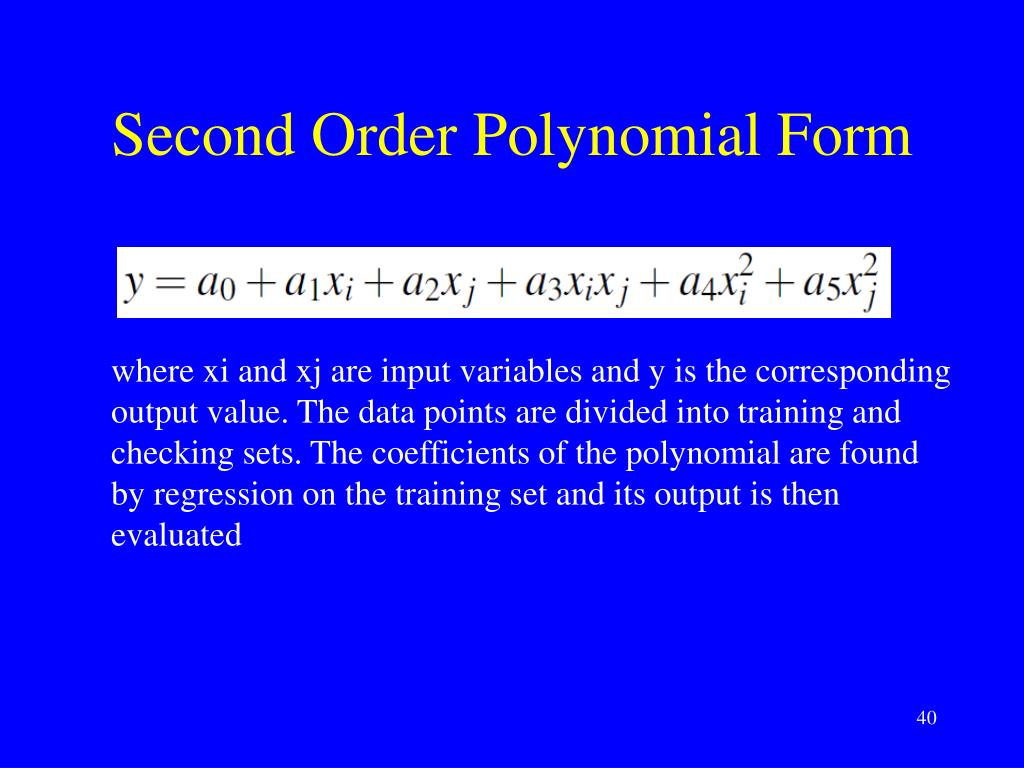 Second Order Polynomial Form

$y = a_0 + a_1 x_i + a_2 x_j + a_3 x_i x_j + a_4 x_i^2 + a_5 x_j^2$

where xi and xj are input variables and y is the corresponding output value. The data points are divided into training and checking sets. The coefficients of the polynomial are found by regression on the training set and its output is then evaluated

40